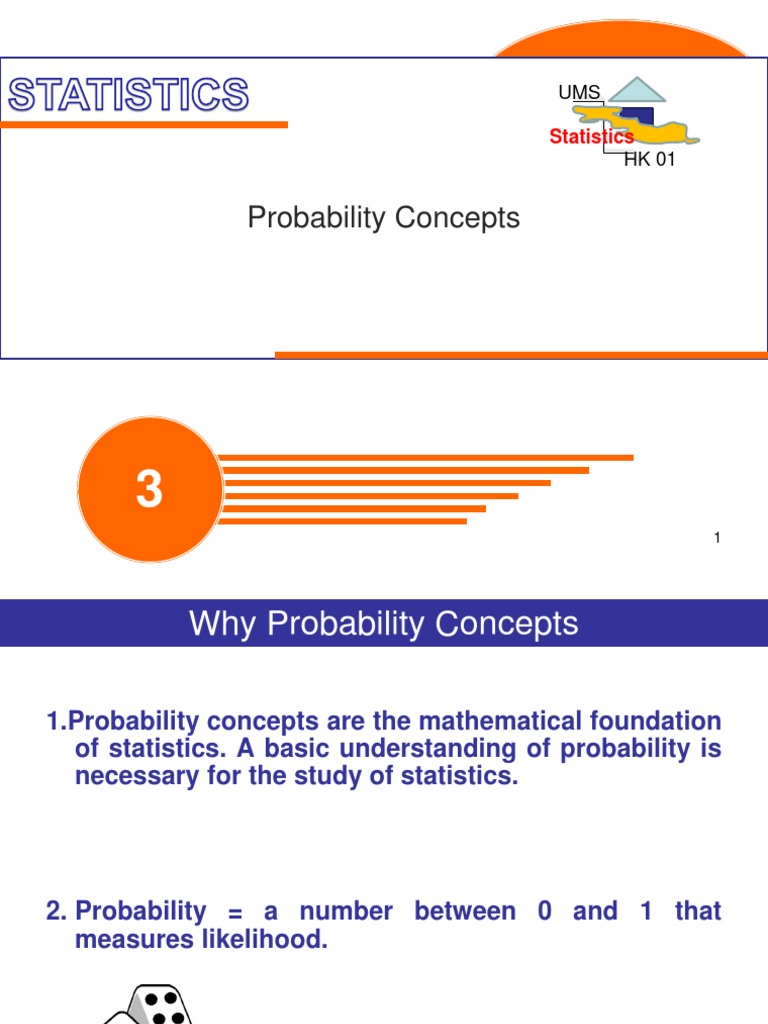 STATISTICS

UMS

Statistics

HK 01

Probability Concepts

3

1

Why Probability Concepts

1.Probability concepts are the mathematical foundation of statistics. A basic understanding of probability is necessary for the study of statistics.

2. Probability = a number between 0 and 1 that measures likelihood.